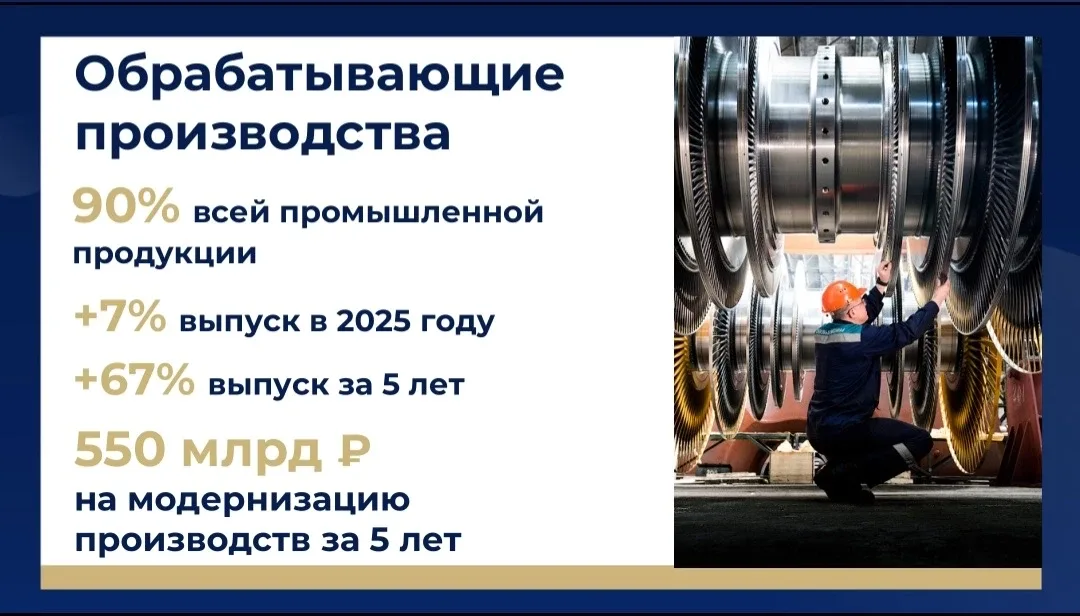 Обрабатывающие производства

90% всей промышленной продукции

+7% выпуск в 2025 году

+67% выпуск за 5 лет

550 млрд ₽
на модернизацию производств за 5 лет